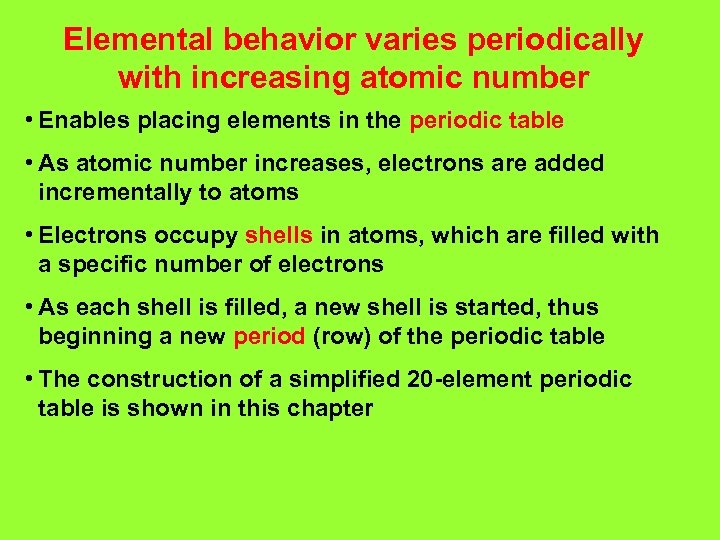 Elemental behavior varies periodically with increasing atomic number

• Enables placing elements in the periodic table

• As atomic number increases, electrons are added incrementally to atoms

• Electrons occupy shells in atoms, which are filled with a specific number of electrons

• As each shell is filled, a new shell is started, thus beginning a new period (row) of the periodic table

• The construction of a simplified 20-element periodic table is shown in this chapter